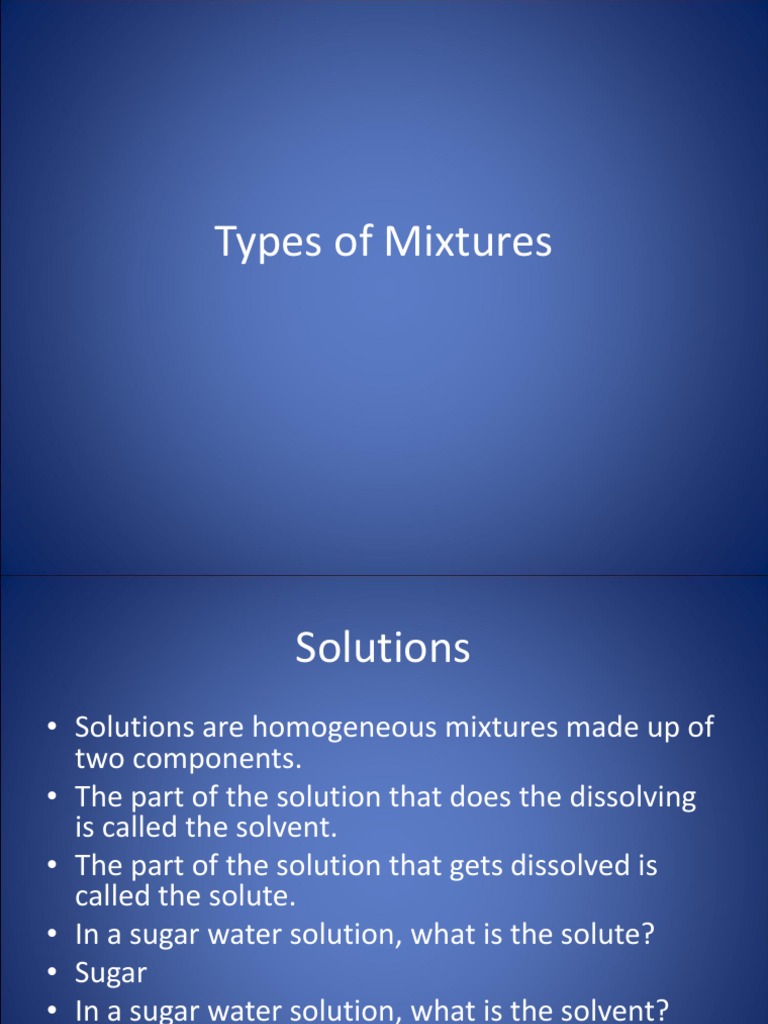 Types of Mixtures

Solutions

• Solutions are homogeneous mixtures made up of two components.
• The part of the solution that does the dissolving is called the solvent.
• The part of the solution that gets dissolved is called the solute.
• In a sugar water solution, what is the solute?
• Sugar
• In a sugar water solution, what is the solvent?